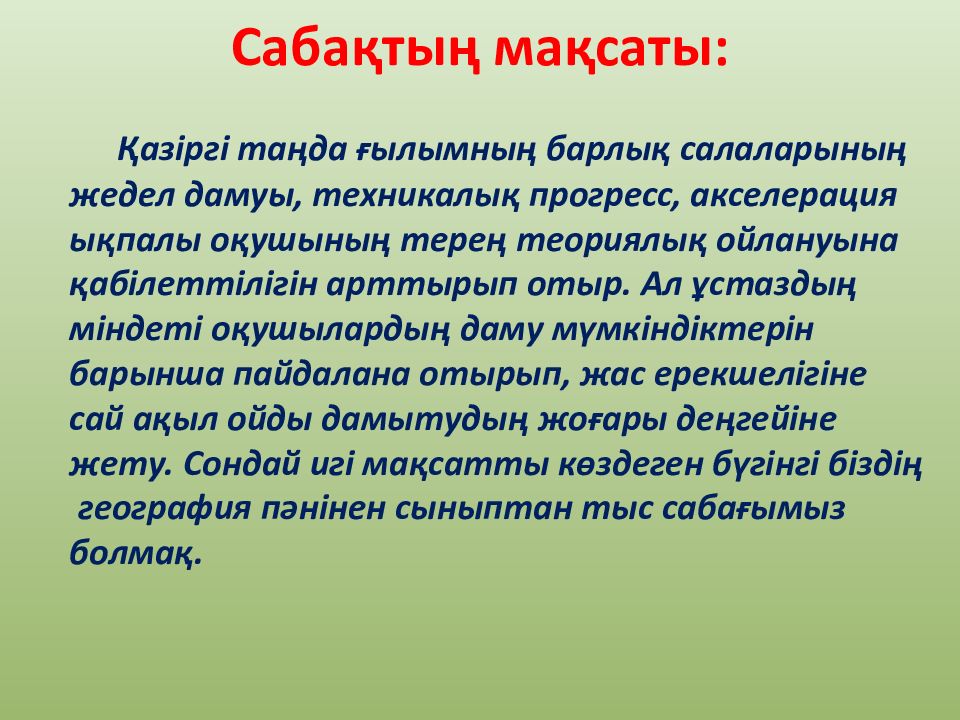 Сабақтың мақсаты:

Қазіргі таңда ғылымның барлық салаларының жедел дамуы, техникалық прогресс, акселерация ықпалы оқушының терең теориялық ойлануына қабілеттілігін арттырып отыр. Ал ұстаздың міндеті оқушылардың даму мүмкіндіктерін барынша пайдалана отырып, жас ерекшелігіне сай ақыл ойды дамытудың жоғары деңгейіне жету. Сондай игі мақсатты көздеген бүгінгі біздің география пәнінен сыныптан тыс сабағымыз болмақ.